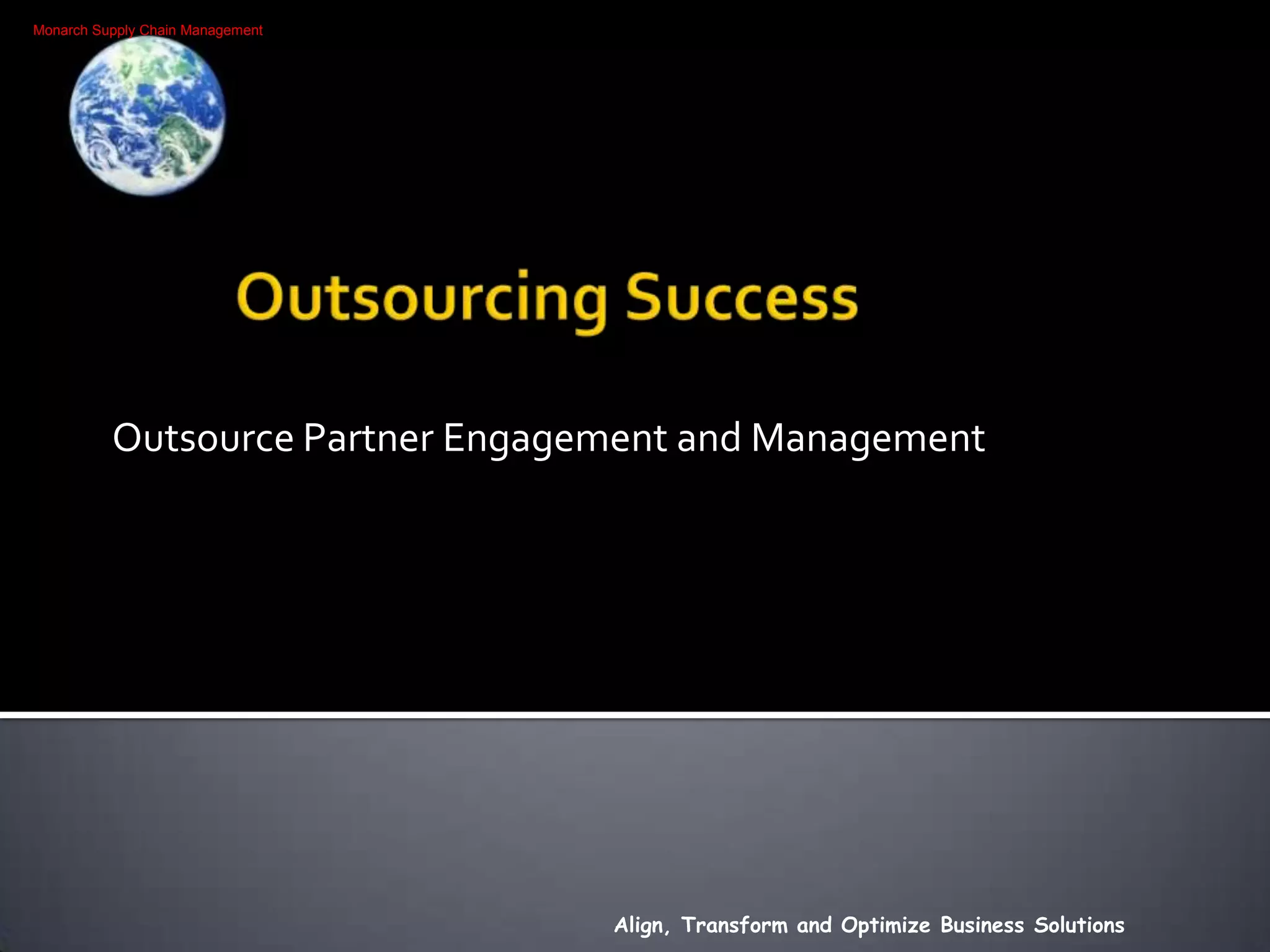 Monarch Supply Chain Management

Outsourcing Success

Outsource Partner Engagement and Management

Align, Transform and Optimize Business Solutions